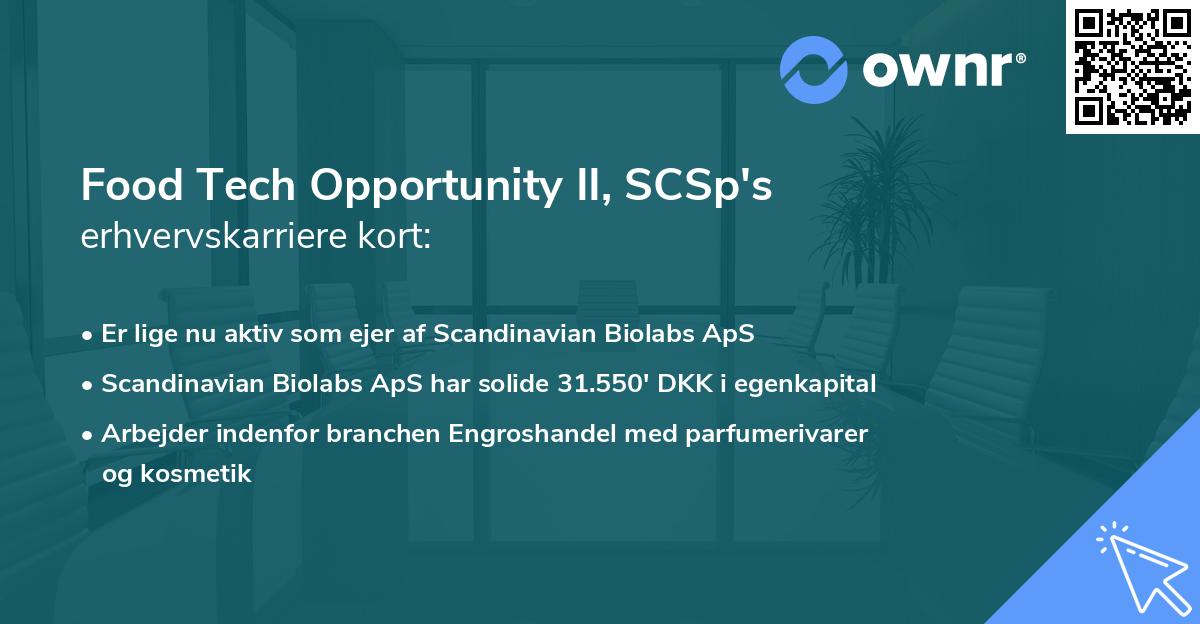 ownr®

Food Tech Opportunity II, SCSp's
erhvervskarriere kort:

• Er lige nu aktiv som ejer af Scandinavian Biolabs ApS
• Scandinavian Biolabs ApS har solide 31.550' DKK i egenkapital
• Arbejder indenfor branchen Engroshandel med parfumerivarer og kosmetik